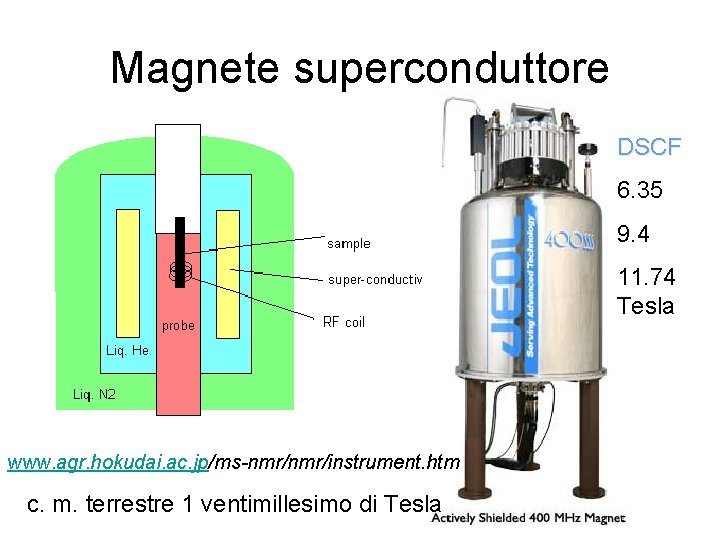 Magnete superconduttore

sample

super-conductiv

RF coil

probe

Liq. He

Liq. N2

JEOL

Serving Advanced Technology

400SS

DSCF

6.35

9.4

11.74 Tesla

www.agr.hokudai.ac.jp/ms-nmr/nmr/instrument.htm

c. m. terrestre 1 ventimillesimo di Tesla

Actively Shielded 400 MHz Magnet